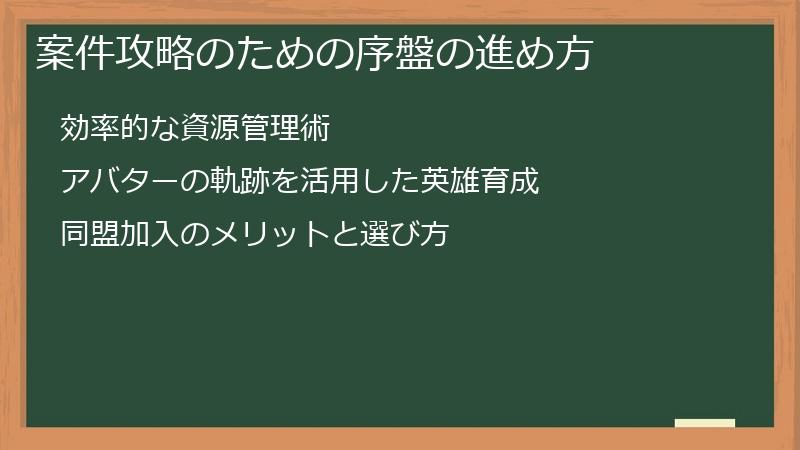 案件攻略のための序盤の進め方

効率的な資源管理術

アバターの軌跡を活用した英雄育成

同盟加入のメリットと選び方